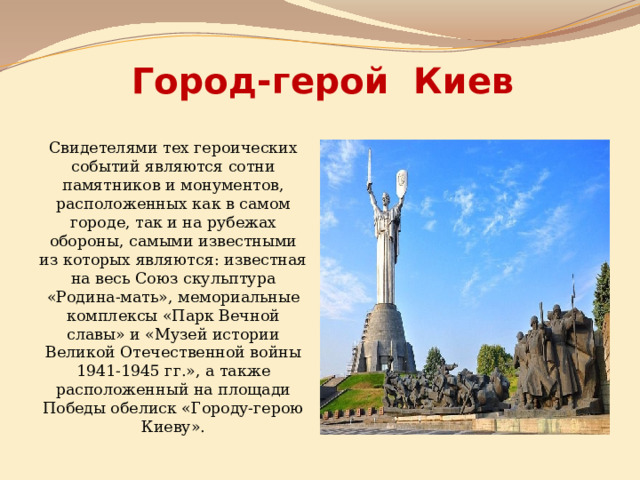 Город-герой Киев

Свидетелями тех героических событий являются сотни памятников и монументов, расположенных как в самом городе, так и на рубежах обороны, самыми известными из которых являются: известная на весь Союз скульптура «Родина-мать», мемориальные комплексы «Парк Вечной славы» и «Музей истории Великой Отечественной войны 1941-1945 гг.», а также расположенный на площади Победы обелиск «Городу-герою Киеву».